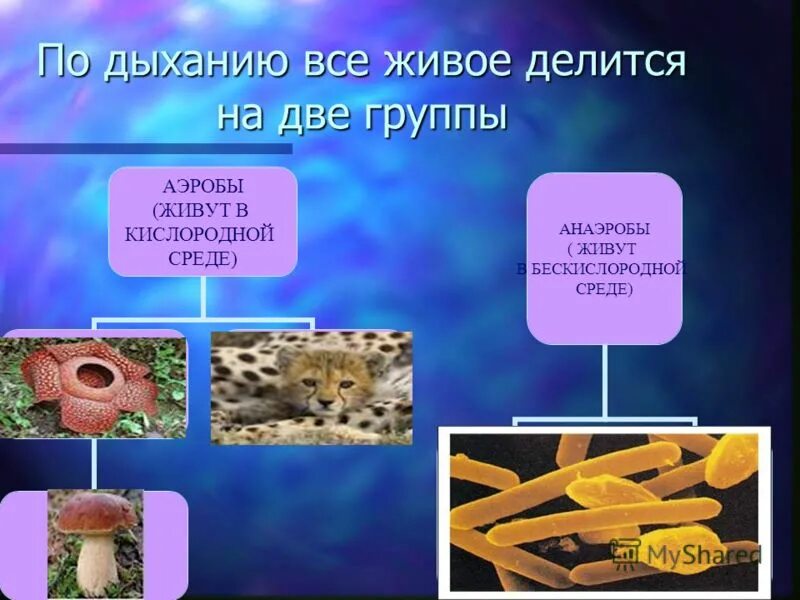 По дыханию все живое делится на две группы

АЭРОБЫ (ЖИВУТ В КИСЛОРОДНОЙ СРЕДЕ)

АНАЭРОБЫ ( ЖИВУТ В БЕСКИСЛОРОДНОЙ СРЕДЕ)

MyShared